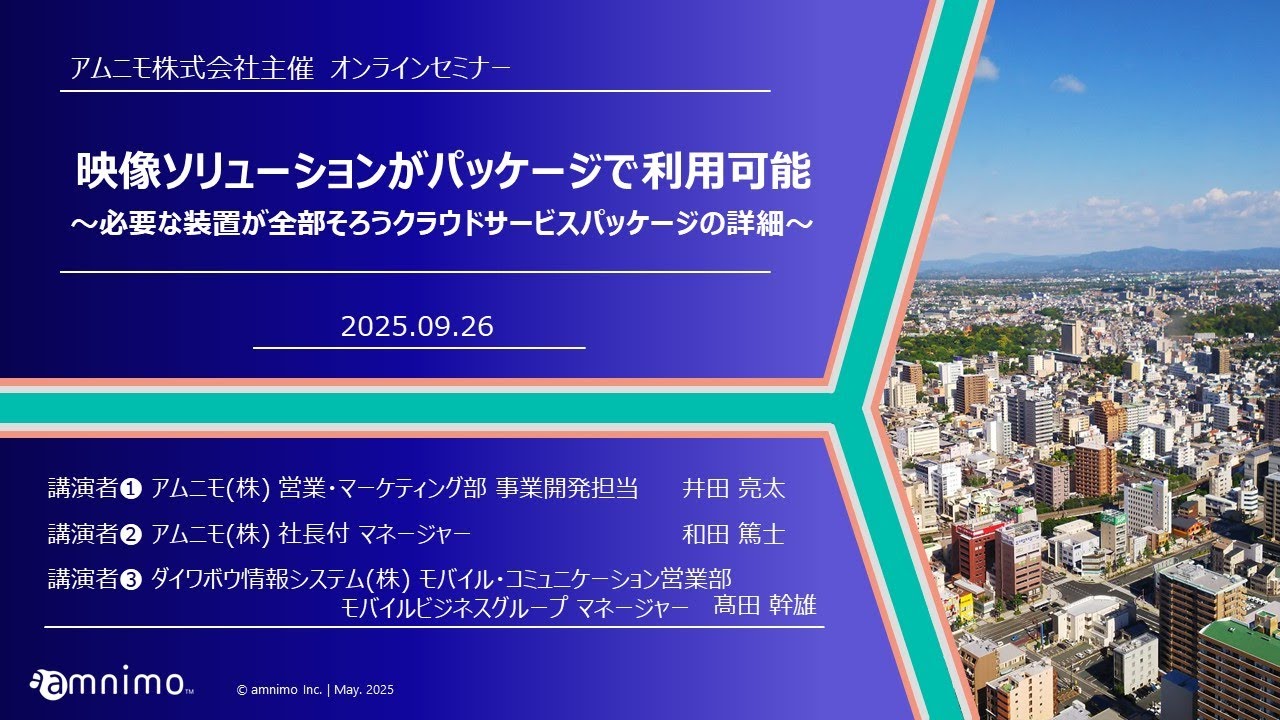 アムニモ株式会社主催 オンラインセミナー

映像ソリューションがパッケージで利用可能
～必要な装置が全部そろうクラウドサービスパッケージの詳細～

2025.09.26

講演者❶ アムニモ(株) 営業・マーケティング部 事業開発担当　井田 亮太
講演者❷ アムニモ(株) 社長付 マネージャー　和田 篤士
講演者❸ ダイワボウ情報システム(株) モバイル・コミュニケーション営業部 モバイルビジネスグループ マネージャー　髙田 幹雄

amnimo™　© amnimo Inc. | May. 2025